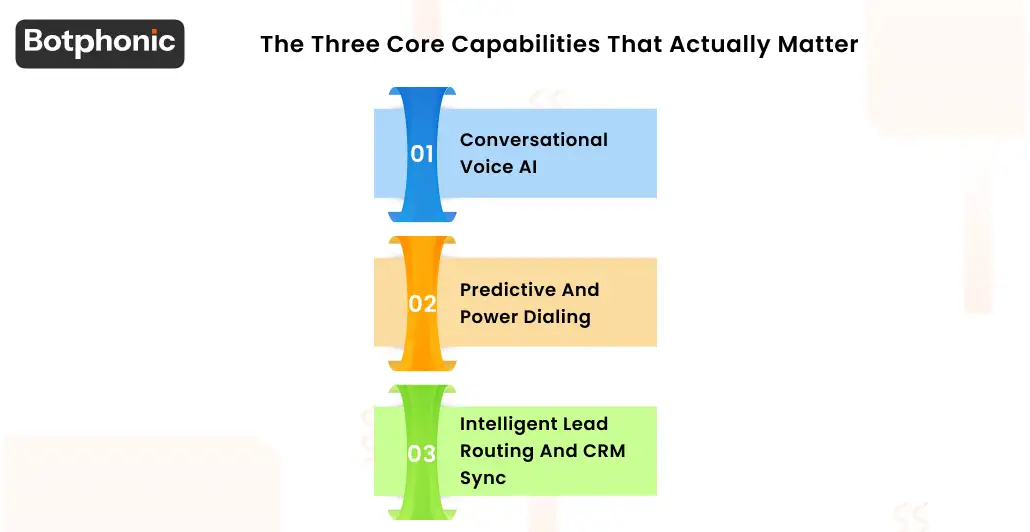 Botphonic

The Three Core Capabilities That Actually Matter

01 Conversational Voice AI

02 Predictive And Power Dialing

03 Intelligent Lead Routing And CRM Sync